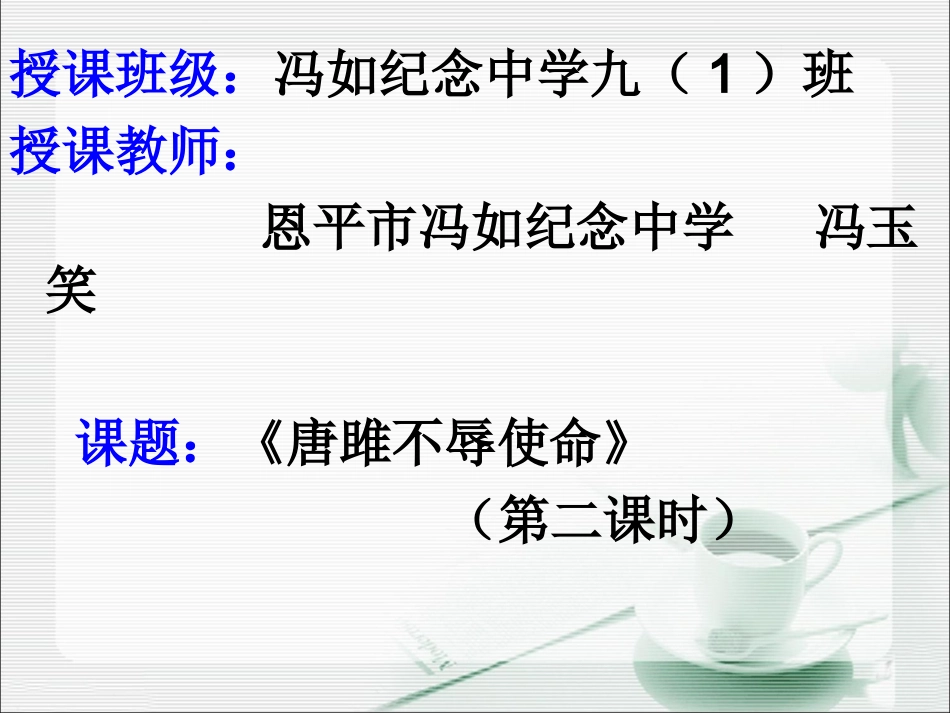 授课班级：冯如纪念中学九（1）班
授课教师：

恩平市冯如纪念中学　冯玉笑

课题：《唐雎不辱使命》
（第二课时）